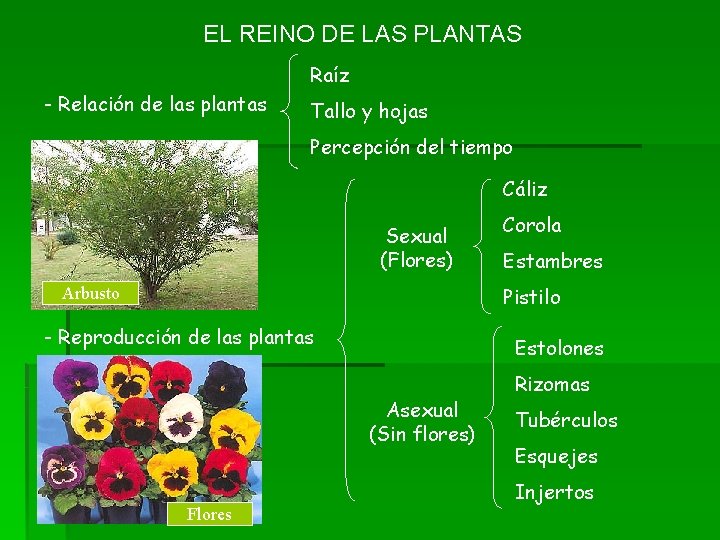 EL REINO DE LAS PLANTAS

- Relación de las plantas

Raíz
Tallo y hojas
Percepción del tiempo

Arbusto

- Reproducción de las plantas

Sexual (Flores)

Cáliz
Corola
Estambres
Pistilo

Asexual (Sin flores)

Estolones
Rizomas
Tubérculos
Esquejes
Injertos

Flores